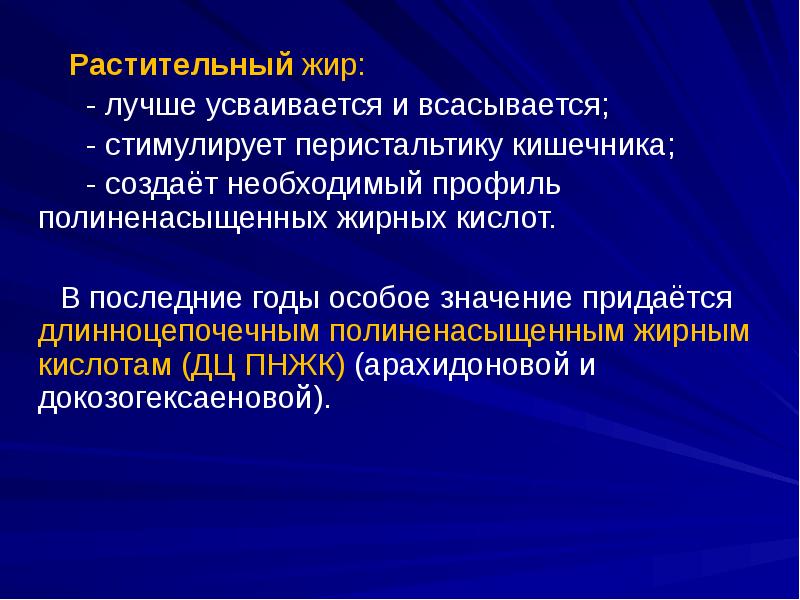 Растительный жир:

- лучше усваивается и всасывается;

- стимулирует перистальтику кишечника;

- создаёт необходимый профиль полиненасыщенных жирных кислот.

В последние годы особое значение придаётся длинноцепочечным полиненасыщенным жирным кислотам (ДЦ ПНЖК) (арахидоновой и докозогексаеновой).